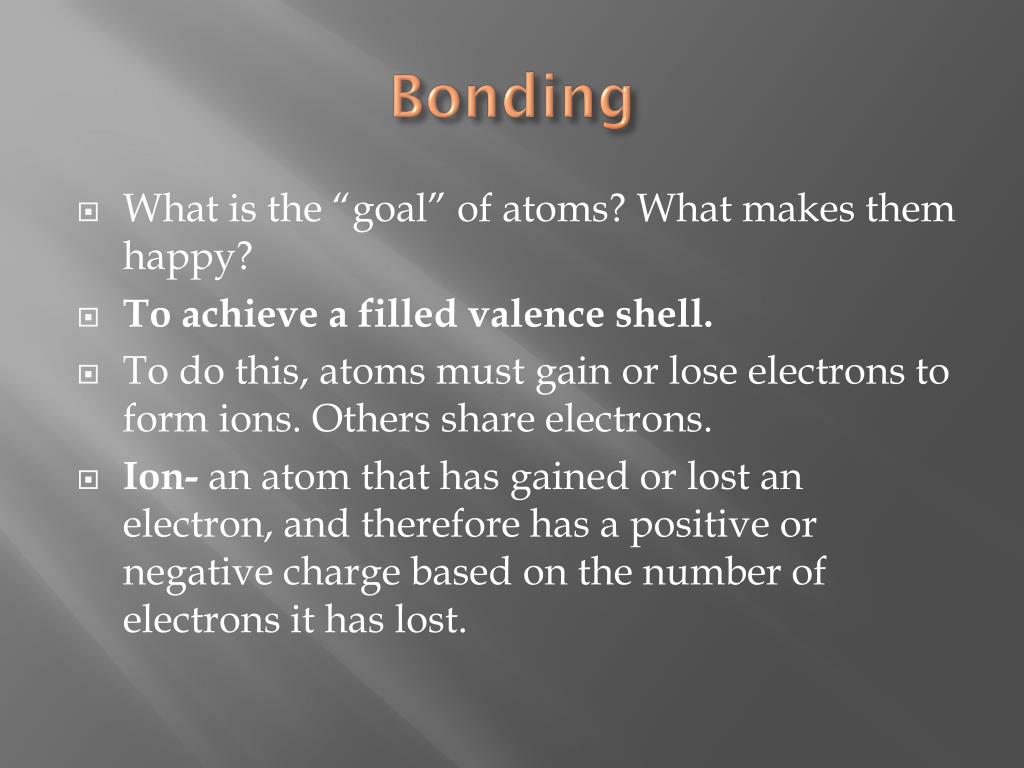 Bonding

What is the “goal” of atoms? What makes them happy?

To achieve a filled valence shell.

To do this, atoms must gain or lose electrons to form ions. Others share electrons.

Ion- an atom that has gained or lost an electron, and therefore has a positive or negative charge based on the number of electrons it has lost.